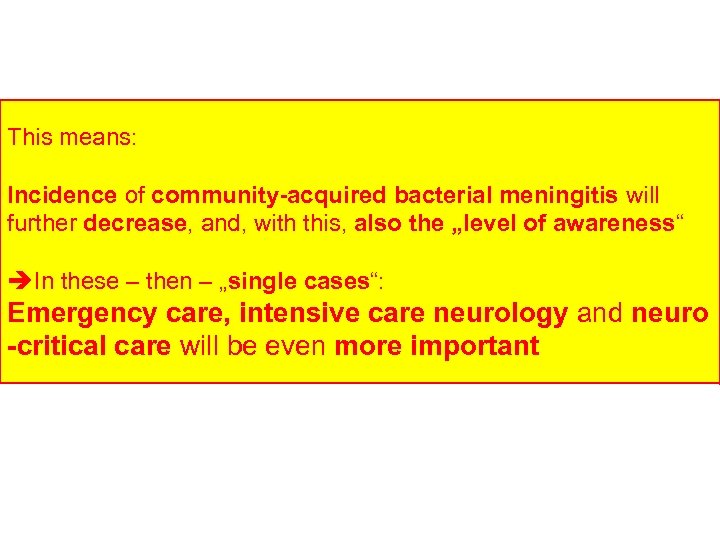 This means:

Incidence of community-acquired bacterial meningitis will further decrease, and, with this, also the „level of awareness“

➔In these – then – „single cases“:
Emergency care, intensive care neurology and neuro -critical care will be even more important